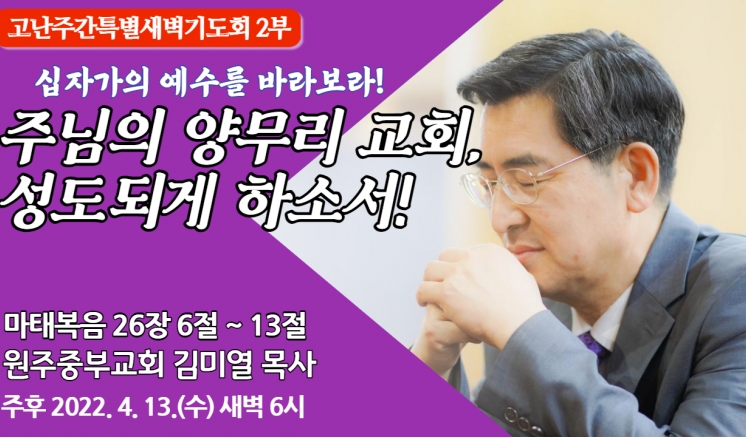 고난주간특별새벽기도회 2부

십자가의 예수를 바라보라!

주님의 양무리 교회, 성도되게 하소서!

마태복음 26장 6절 ~ 13절
원주중부교회 김미열 목사
주후 2022. 4. 13.(수) 새벽 6시